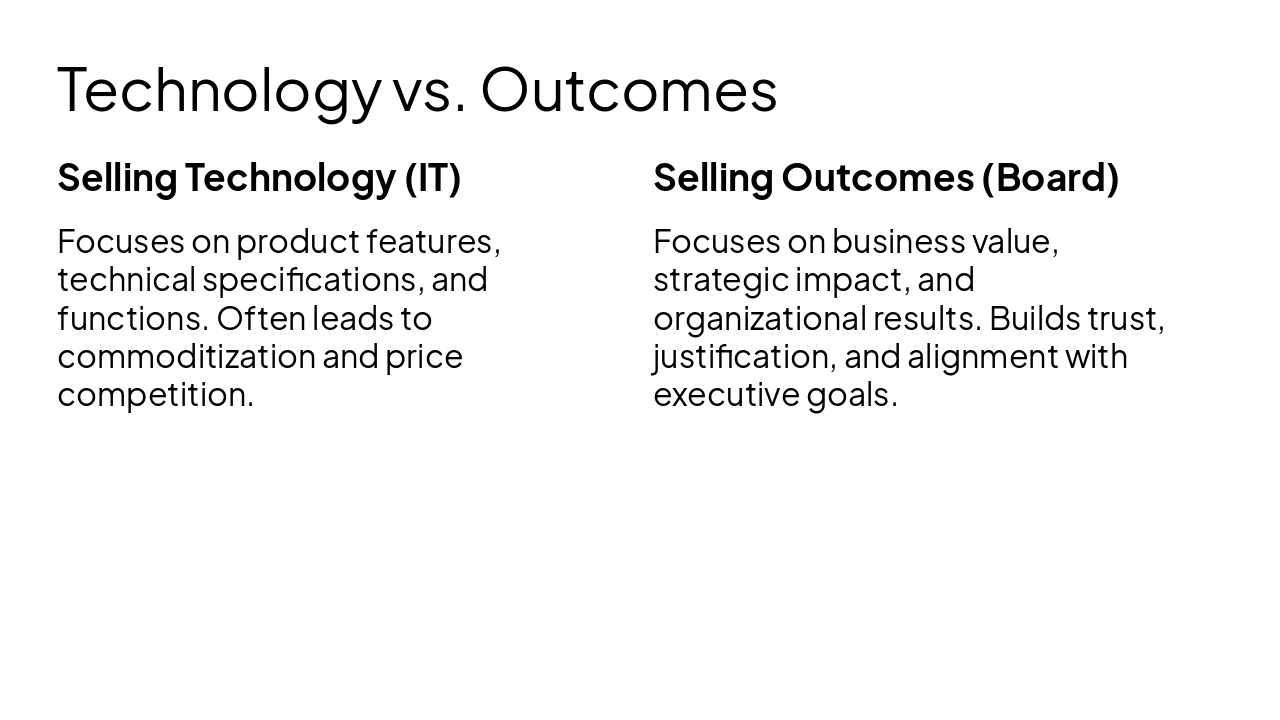 Technology vs. Outcomes

Selling Technology (IT)

Focuses on product features, technical specifications, and functions. Often leads to commoditization and price competition.

Selling Outcomes (Board)

Focuses on business value, strategic impact, and organizational results. Builds trust, justification, and alignment with executive goals.